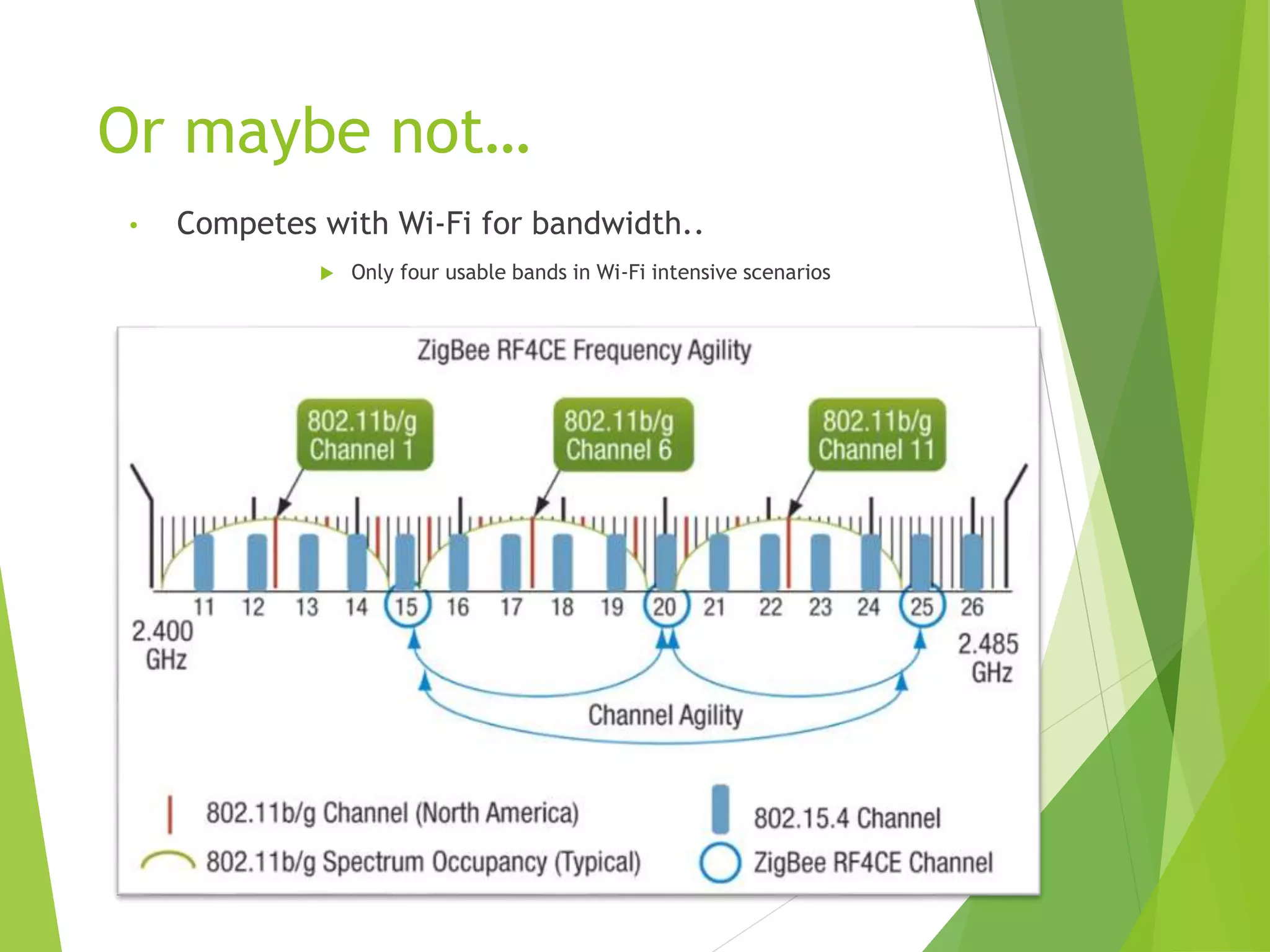 Or maybe not…

• Competes with Wi-Fi for bandwidth..

▶ Only four usable bands in Wi-Fi intensive scenarios

ZigBee RF4CE Frequency Agility

802.11b/g Channel 1

802.11b/g Channel 6

802.11b/g Channel 11

11 12 13 14 15 16 17 18 19 20 21 22 23 24 25 26

2.400 GHz

2.485 GHz

Channel Agility

802.11b/g Channel (North America)

802.11b/g Spectrum Occupancy (Typical)

802.15.4 Channel

ZigBee RF4CE Channel